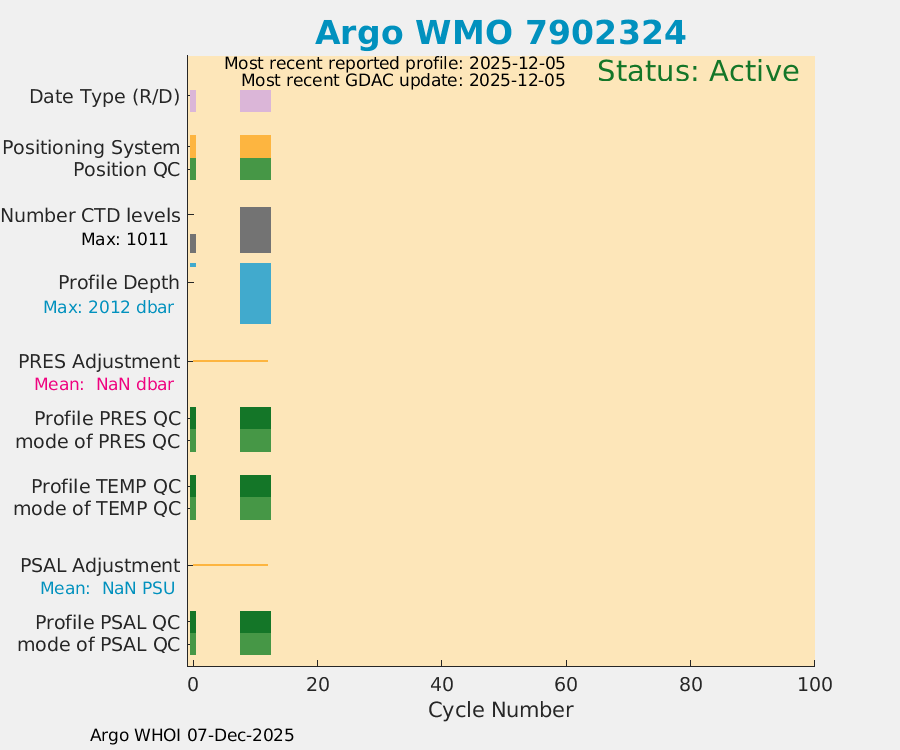 Argo WMO 7902324

Most recent reported profile: 2025-12-05
Most recent GDAC update: 2025-12-05

Status: Active

Date Type (R/D)

Positioning System
Position QC

Number CTD levels
Max: 1011

Profile Depth
Max: 2012 dbar

PRES Adjustment
Mean: NaN dbar

Profile PRES QC
mode of PRES QC

Profile TEMP QC
mode of TEMP QC

PSAL Adjustment
Mean: NaN PSU

Profile PSAL QC
mode of PSAL QC

0 20 40 60 80 100
Cycle Number

Argo WHOI 07-Dec-2025